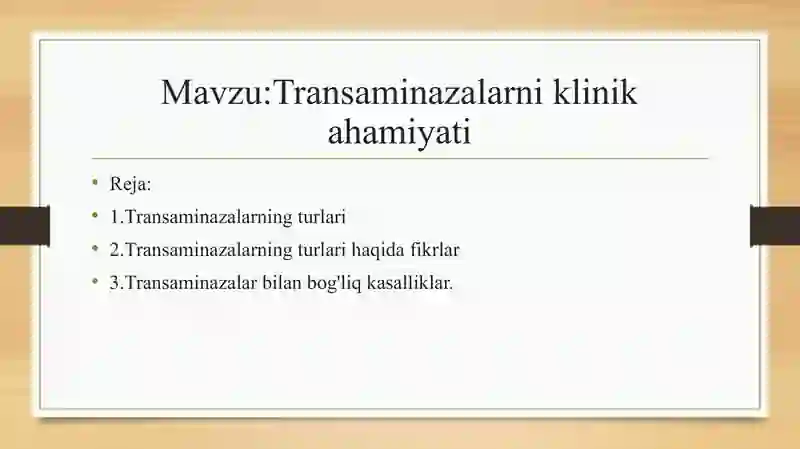 Mavzu:Transaminazalarni klinik ahamiyati

• Reja:
• 1.Transaminazalarning turlari
• 2.Transaminazalarning turlari haqida fikrlar
• 3.Transaminazalar bilan bog'liq kasalliklar.